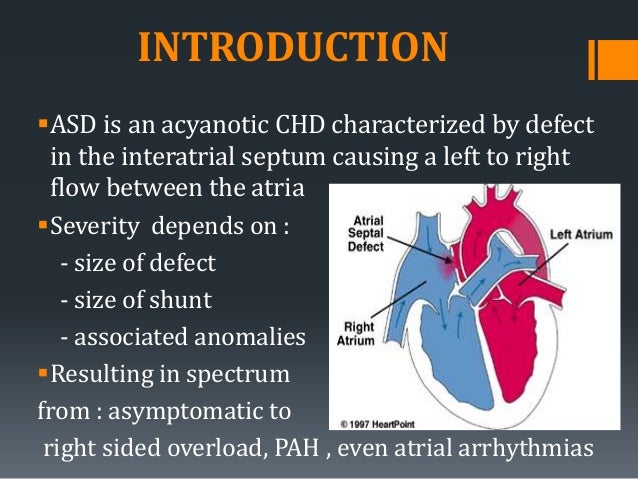 INTRODUCTION

▪ASD is an acyanotic CHD characterized by defect in the interatrial septum causing a left to right flow between the atria

▪Severity depends on :
- size of defect
- size of shunt
- associated anomalies

▪Resulting in spectrum from : asymptomatic to right sided overload, PAH , even atrial arrhythmias

Atrial Septal Defect

Left Atrium

Right Atrium

© 1997 HeartPoint